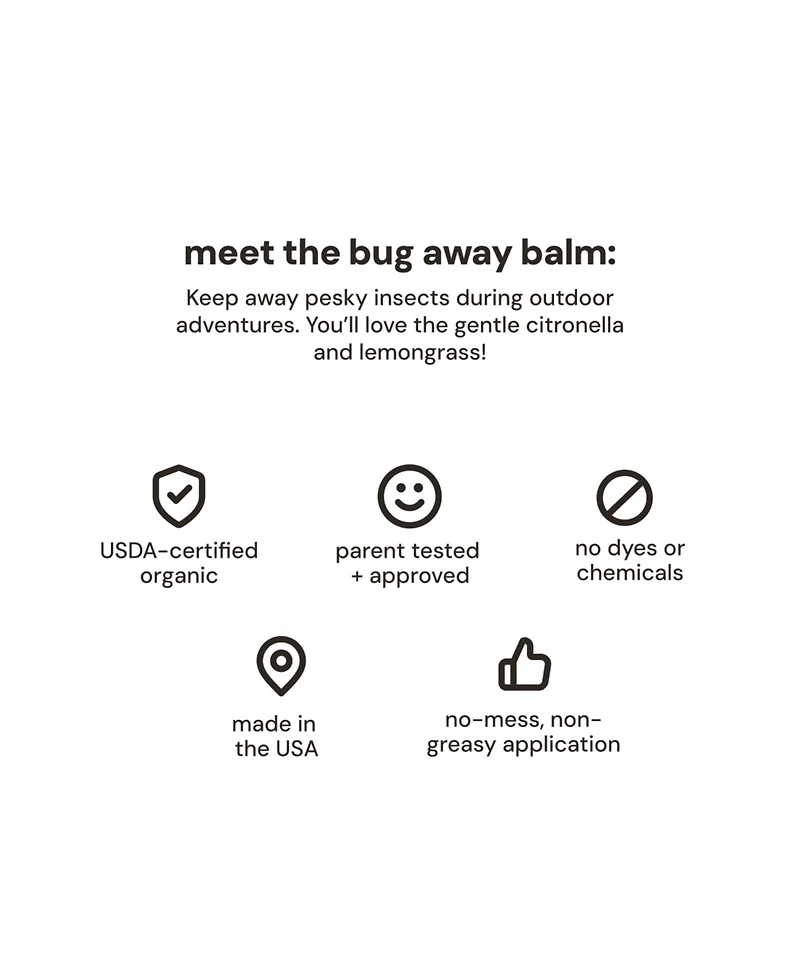 meet the bug away balm:

Keep away pesky insects during outdoor adventures. You'll love the gentle citronella and lemongrass!

USDA-certified organic

parent tested + approved

no dyes or chemicals

made in the USA

no-mess, non-greasy application